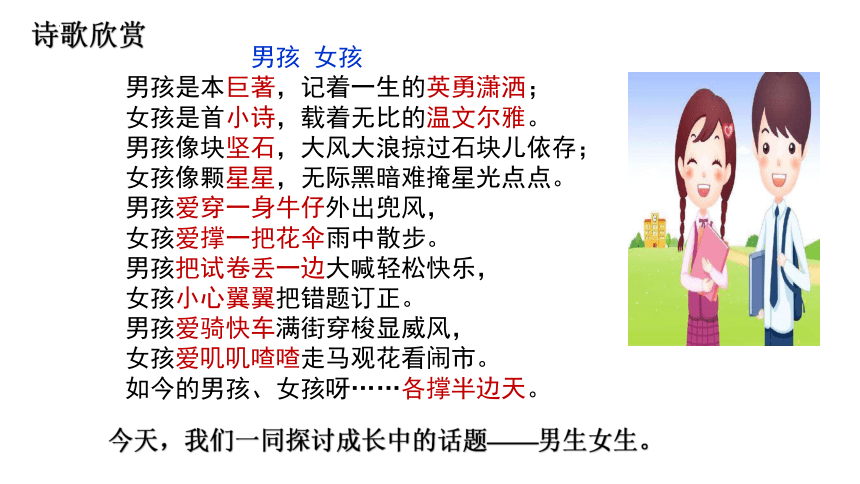 诗歌欣赏

男孩 女孩

男孩是本巨著，记着一生的英勇潇洒；
女孩是首小诗，载着无比的温文尔雅。
男孩像块坚石，大风大浪掠过石块儿依存；
女孩像颗星星，无际黑暗难掩星光点点。
男孩爱穿一身牛仔外出兜风，
女孩爱撑一把花伞雨中散步。
男孩把试卷丢一边大喊轻松快乐，
女孩小心翼翼把错题订正。
男孩爱骑快车满街穿梭显威风，
女孩爱叽叽喳喳走马观花看闹市。
如今的男孩、女孩呀……各撑半边天。

今天，我们一同探讨成长中的话题——男生女生。